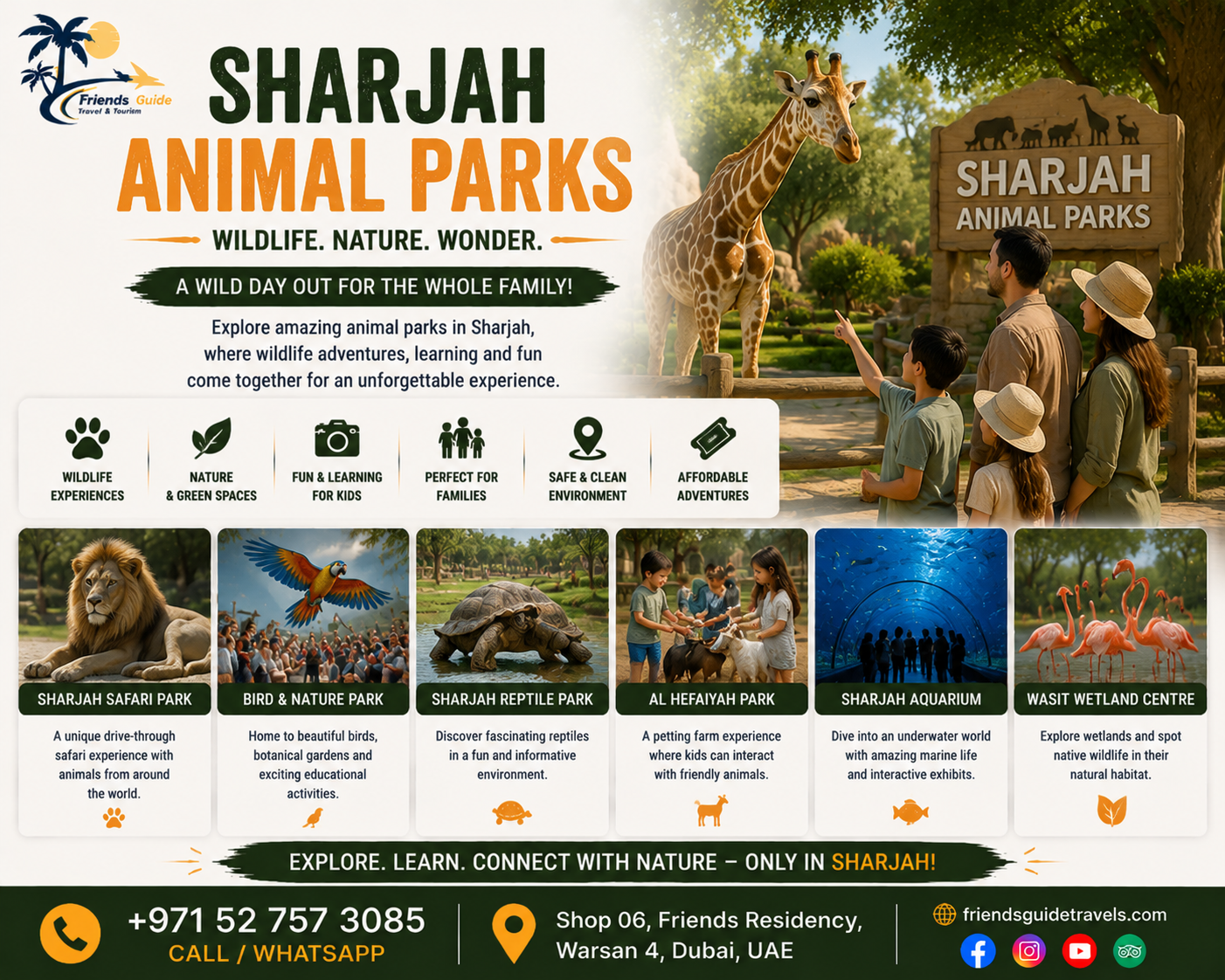 Friends Guide
Travel & Tourism

SHARJAH
ANIMAL PARKS

WILDLIFE. NATURE. WONDER.

A WILD DAY OUT FOR THE WHOLE FAMILY!

Explore amazing animal parks in Sharjah, where wildlife adventures, learning and fun come together for an unforgettable experience.

SHARJAH
ANIMAL PARKS

WILDLIFE EXPERIENCES

NATURE & GREEN SPACES

FUN & LEARNING FOR KIDS

PERFECT FOR FAMILIES

SAFE & CLEAN ENVIRONMENT

AFFORDABLE ADVENTURES

SHARJAH SAFARI PARK
A unique drive-through safari experience with animals from around the world.

BIRD & NATURE PARK
Home to beautiful birds, botanical gardens and exciting educational activities.

SHARJAH REPTILE PARK
Discover fascinating reptiles in a fun and informative environment.

AL HEFAIYAH PARK
A petting farm experience where kids can interact with friendly animals.

SHARJAH AQUARIUM
Dive into an underwater world with amazing marine life and interactive exhibits.

WASIT WETLAND CENTRE
Explore wetlands and spot native wildlife in their natural habitat.

EXPLORE. LEARN. CONNECT WITH NATURE – ONLY IN SHARJAH!

+971 52 757 3085
CALL / WHATSAPP

Shop 06, Friends Residency, Warsan 4, Dubai, UAE

friendsguidetravels.com